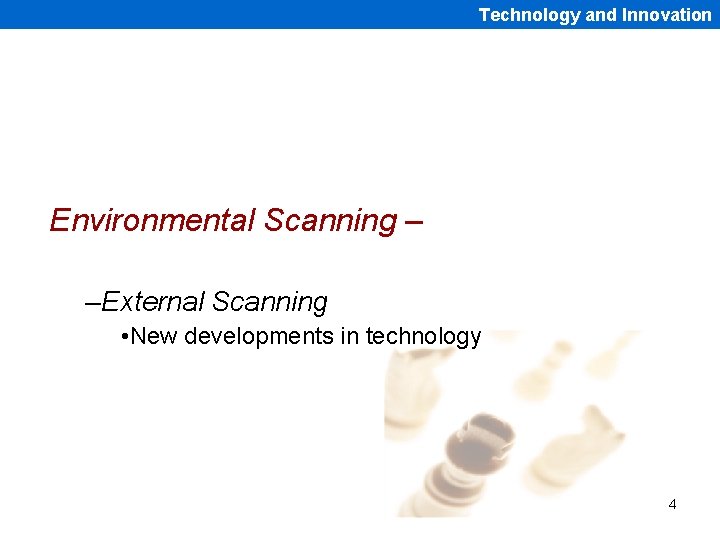 Technology and Innovation

Environmental Scanning –

–External Scanning

•New developments in technology

4